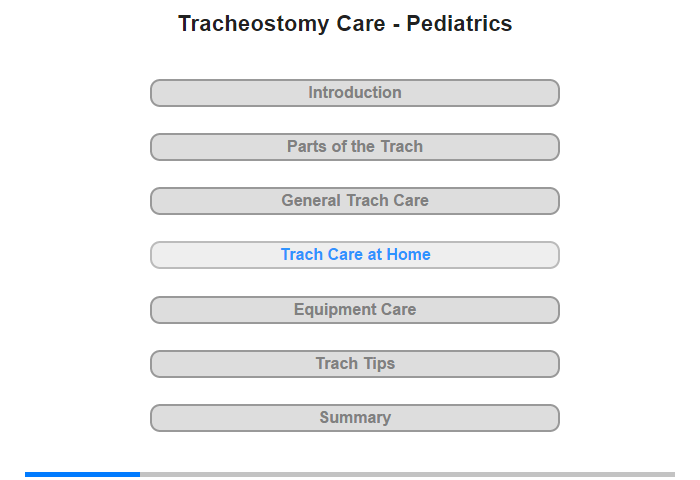 Tracheostomy Care - Pediatrics

Introduction

Parts of the Trach

General Trach Care

Trach Care at Home

Equipment Care

Trach Tips

Summary